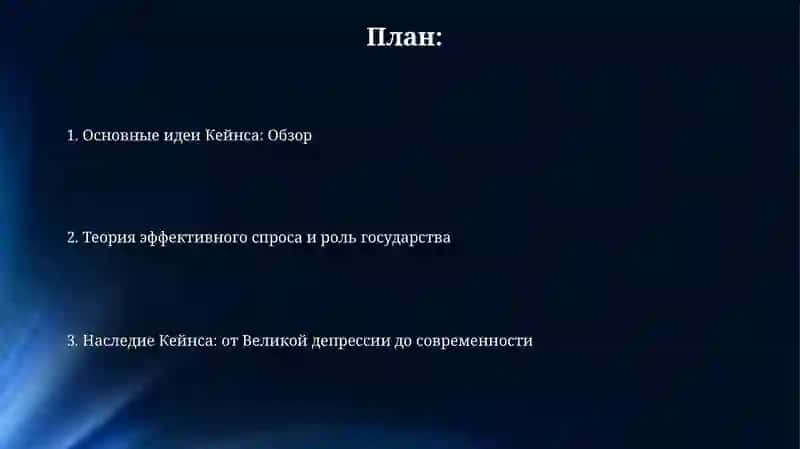 План:

1. Основные идеи Кейнса: Обзор

2. Теория эффективного спроса и роль государства

3. Наследие Кейнса: от Великой депрессии до современности